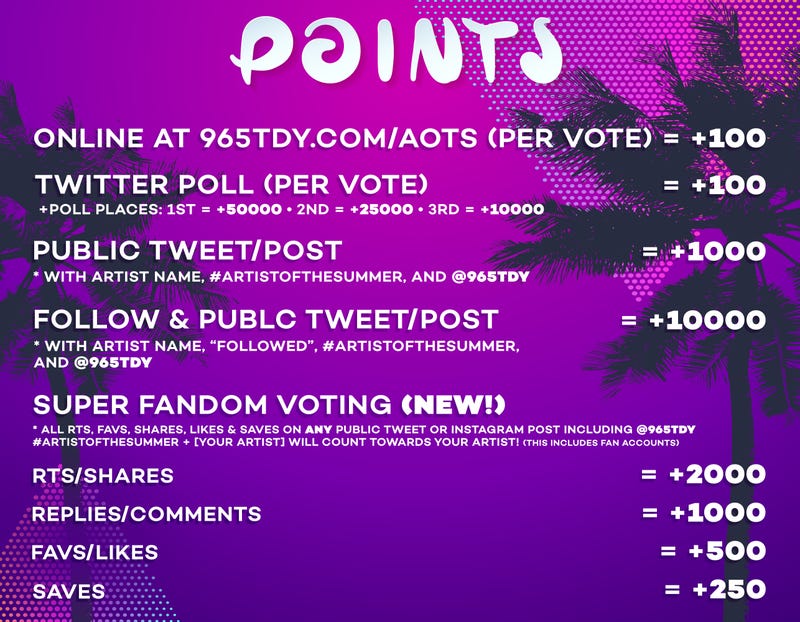 POINTS

ONLINE AT 965TDY.COM/AOTS (PER VOTE) = +100

TWITTER POLL (PER VOTE) = +100
+POLL PLACES: 1ST = +50000 • 2ND = +25000 • 3RD = +10000

PUBLIC TWEET/POST = +1000
* WITH ARTIST NAME, #ARTISTOFTHESUMMER, AND @965TDY

FOLLOW & PUBLC TWEET/POST = +10000
* WITH ARTIST NAME, "FOLLOWED", #ARTISTOFTHESUMMER, AND @965TDY

SUPER FANDOM VOTING (NEW!)
* ALL RTS, FAVS, SHARES, LIKES & SAVES ON ANY PUBLIC TWEET OR INSTAGRAM POST INCLUDING @965TDY #ARTISTOFTHESUMMER + [YOUR ARTIST] WILL COUNT TOWARDS YOUR ARTIST! (THIS INCLUDES FAN ACCOUNTS)

RTS/SHARES = +2000
REPLIES/COMMENTS = +1000
FAVS/LIKES = +500
SAVES = +250